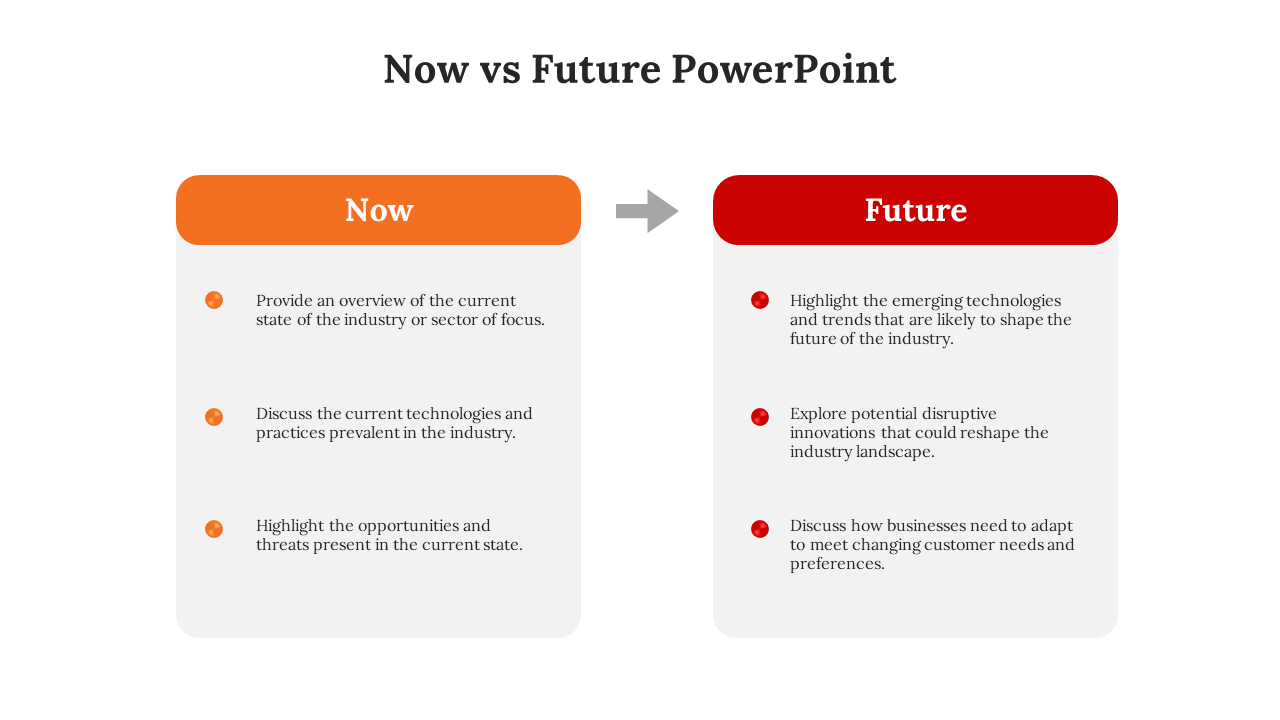 Now vs Future PowerPoint

Now

Provide an overview of the current state of the industry or sector of focus.

Discuss the current technologies and practices prevalent in the industry.

Highlight the opportunities and threats present in the current state.

Future

Highlight the emerging technologies and trends that are likely to shape the future of the industry.

Explore potential disruptive innovations that could reshape the industry landscape.

Discuss how businesses need to adapt to meet changing customer needs and preferences.